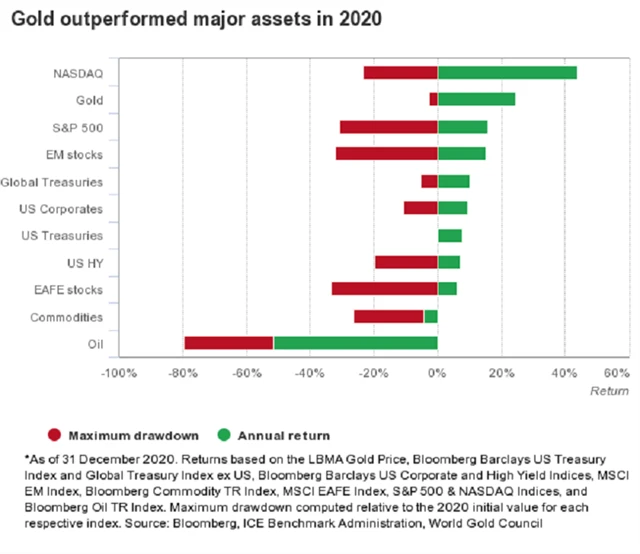 Gold outperformed major assets in 2020

NASDAQ
Gold
S&P 500
EM stocks
Global Treasuries
US Corporates
US Treasuries
US HY
EAFE stocks
Commodities
Oil

-100% -80% -60% -40% -20% 0% 20% 40% 60%
Return

Maximum drawdown Annual return

*As of 31 December 2020. Returns based on the LBMA Gold Price, Bloomberg Barclays US Treasury Index and Global Treasury Index ex US, Bloomberg Barclays US Corporate and High Yield Indices, MSCI EM Index, Bloomberg Commodity TR Index, MSCI EAFE Index, S&P 500 & NASDAQ Indices, and Bloomberg Oil TR Index. Maximum drawdown computed relative to the 2020 initial value for each respective index. Source: Bloomberg, ICE Benchmark Administration, World Gold Council